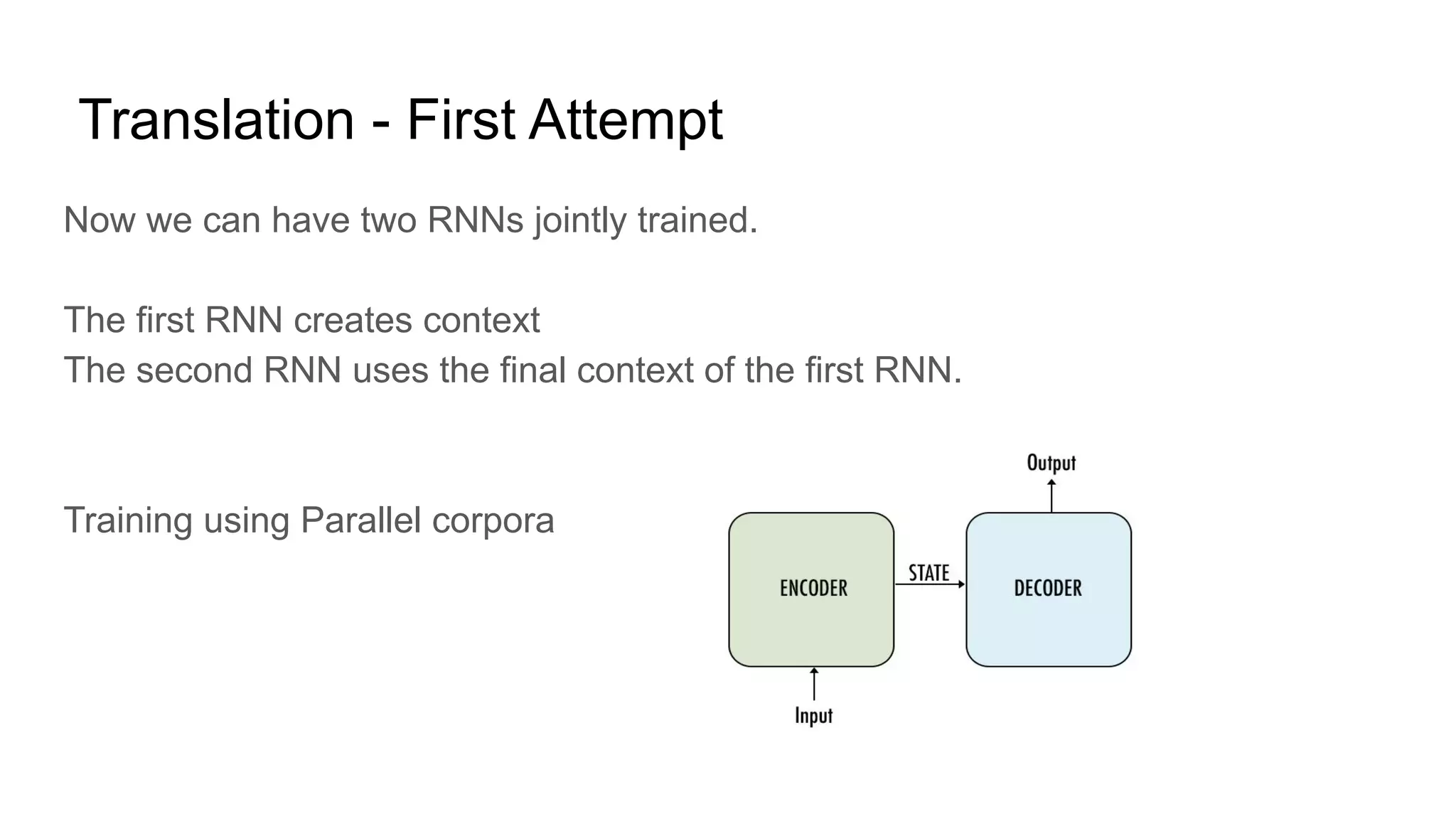 Translation - First Attempt

Now we can have two RNNs jointly trained.

The first RNN creates context
The second RNN uses the final context of the first RNN.

Training using Parallel corpora

Output

ENCODER

STATE

DECODER

Input